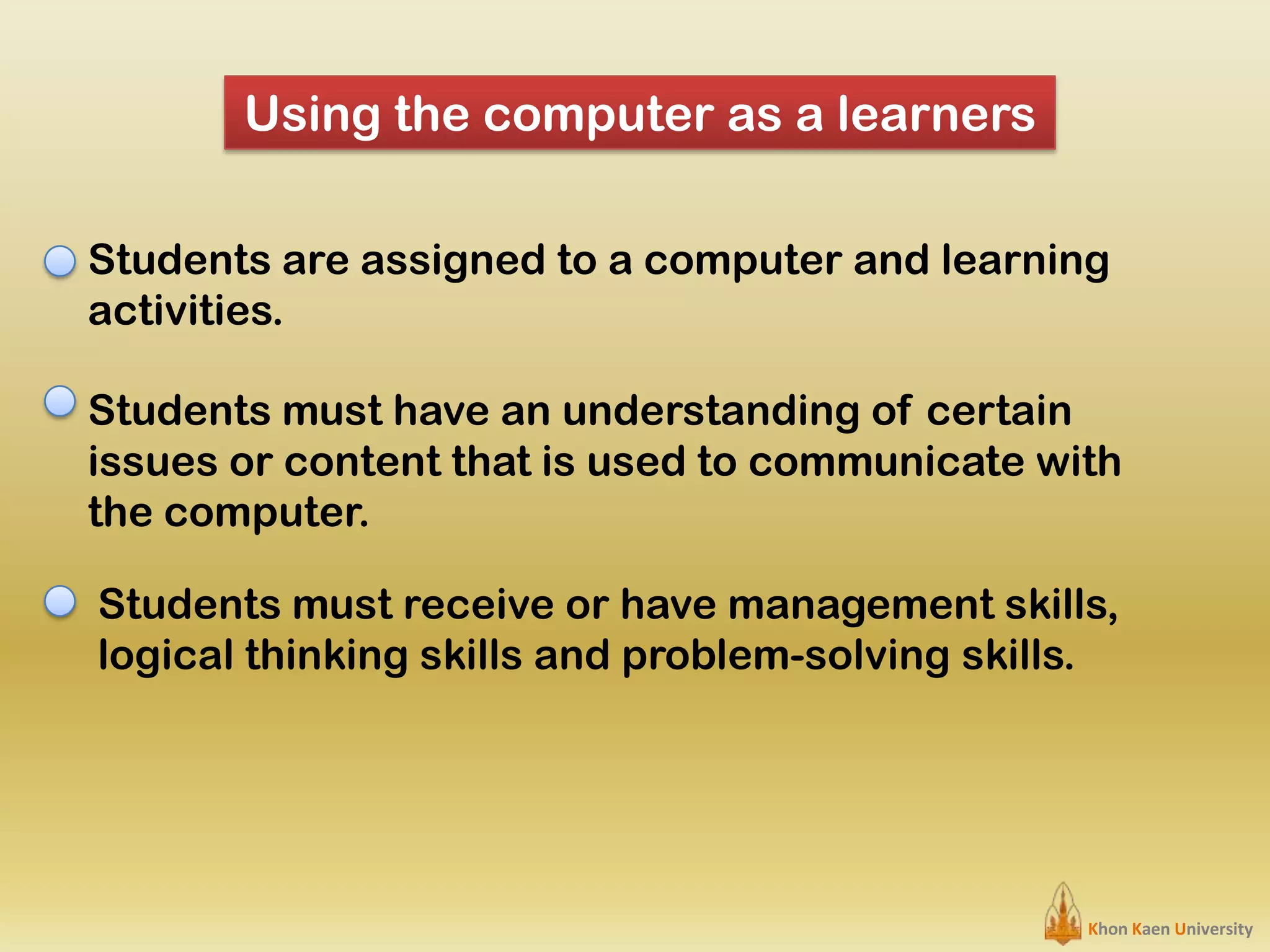 Using the computer as a learners

Students are assigned to a computer and learning activities.

Students must have an understanding of certain issues or content that is used to communicate with the computer.

Students must receive or have management skills, logical thinking skills and problem-solving skills.

Khon Kaen University